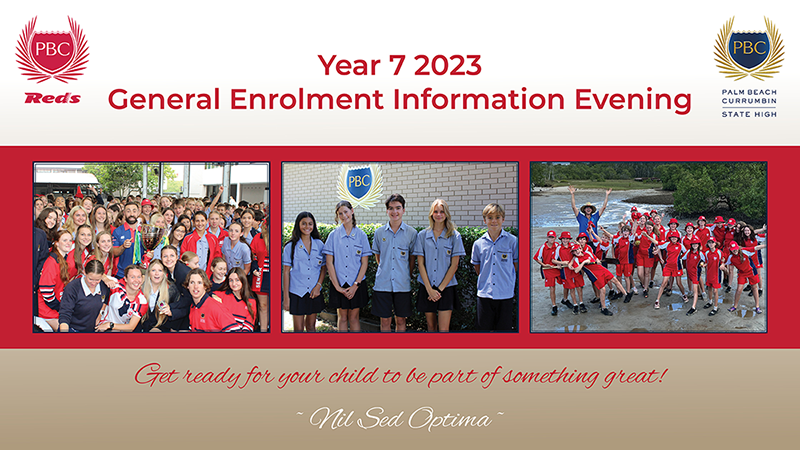 PBC
Reds

Year 7 2023
General Enrolment Information Evening

PBC
PALM BEACH CURRUMBIN STATE HIGH

PBC

Get ready for your child to be part of something great!

~ Nil Sed Optima ~